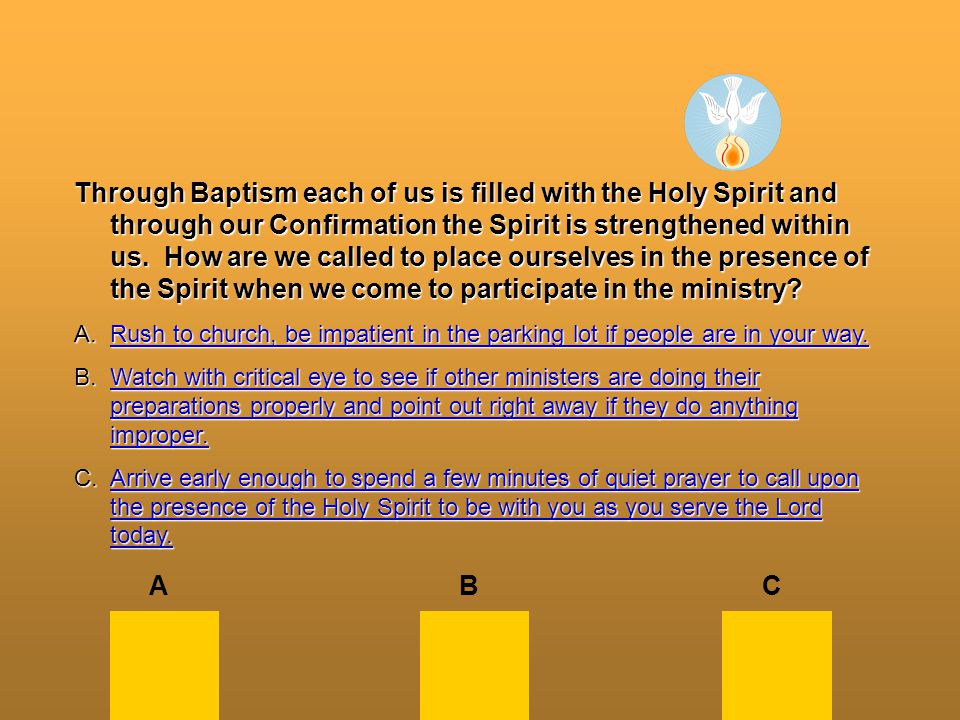 Through Baptism each of us is filled with the Holy Spirit and through our Confirmation the Spirit is strengthened within us. How are we called to place ourselves in the presence of the Spirit when we come to participate in the ministry?

A. Rush to church, be impatient in the parking lot if people are in your way.

B. Watch with critical eye to see if other ministers are doing their preparations properly and point out right away if they do anything improper.

C. Arrive early enough to spend a few minutes of quiet prayer to call upon the presence of the Holy Spirit to be with you as you serve the Lord today.

A

B

C